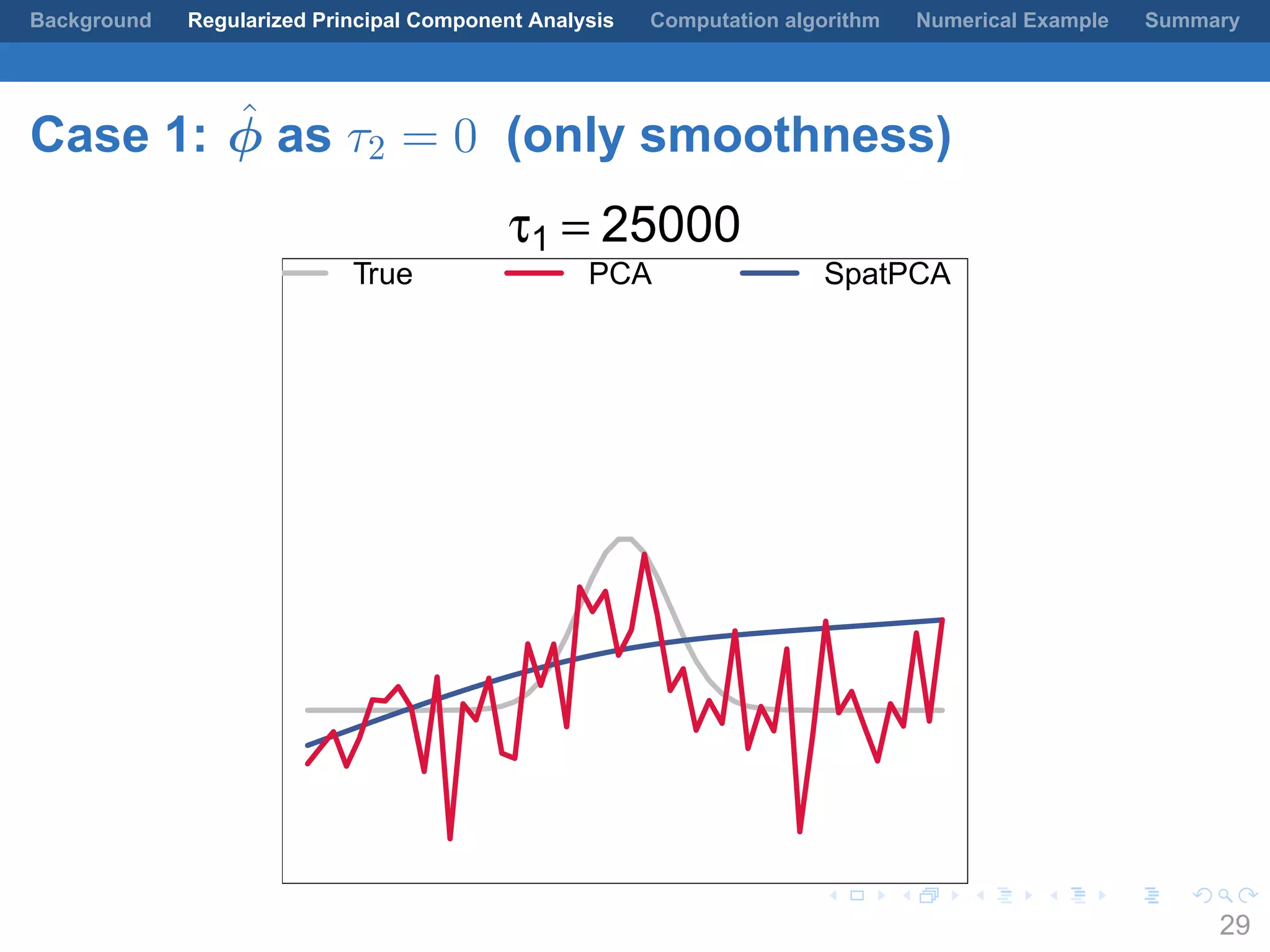 Background Regularized Principal Component Analysis Computation algorithm Numerical Example Summary

Case 1: $\hat{\phi}$ as $\tau_2 = 0$ (only smoothness)

$\tau_1 = 25000$

True PCA SpatPCA

29